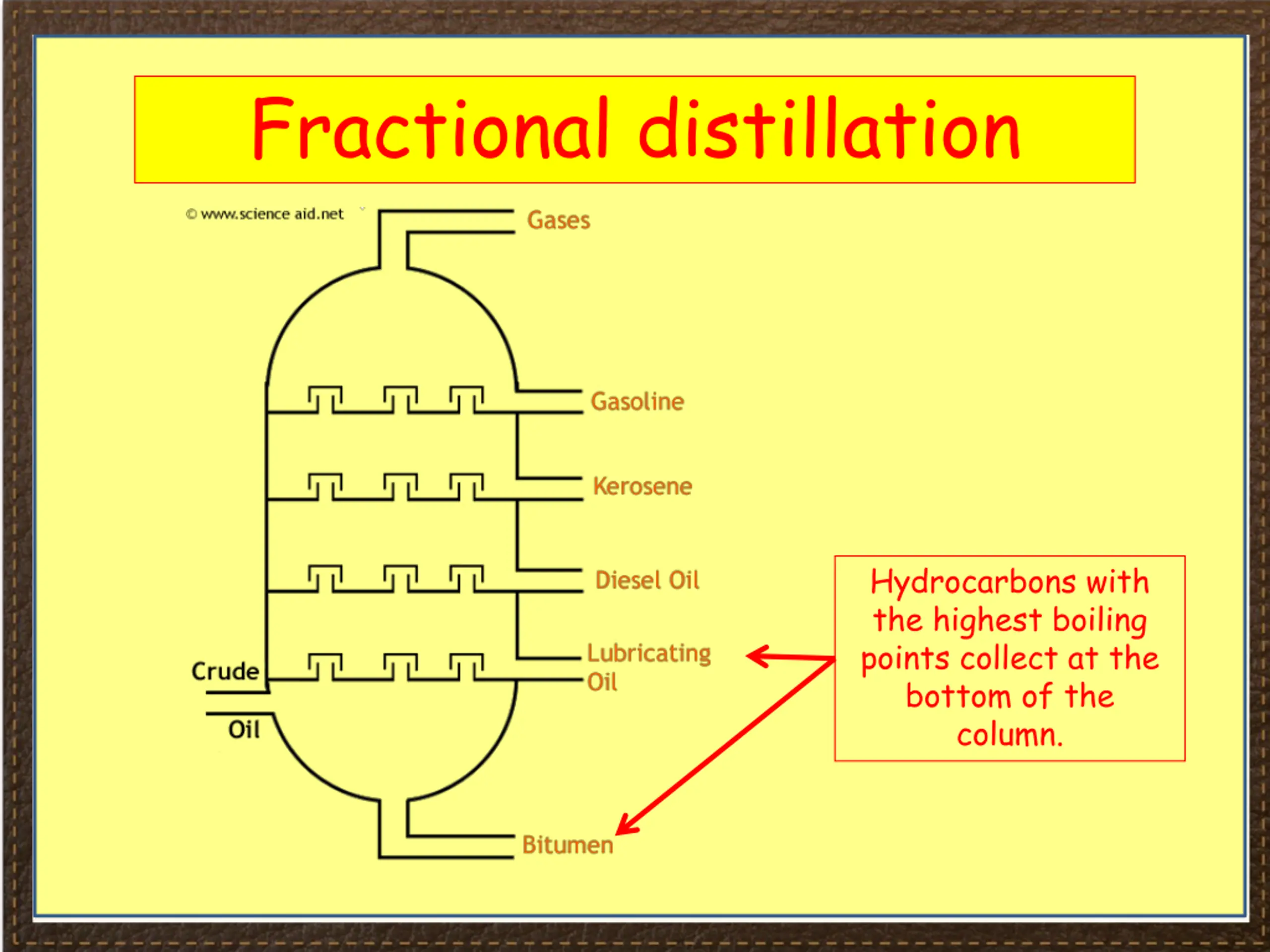 Fractional distillation

© www.science aid.net

Gases

Gasoline

Kerosene

Diesel Oil

Lubricating Oil

Crude Oil

Bitumen

Hydrocarbons with the highest boiling points collect at the bottom of the column.